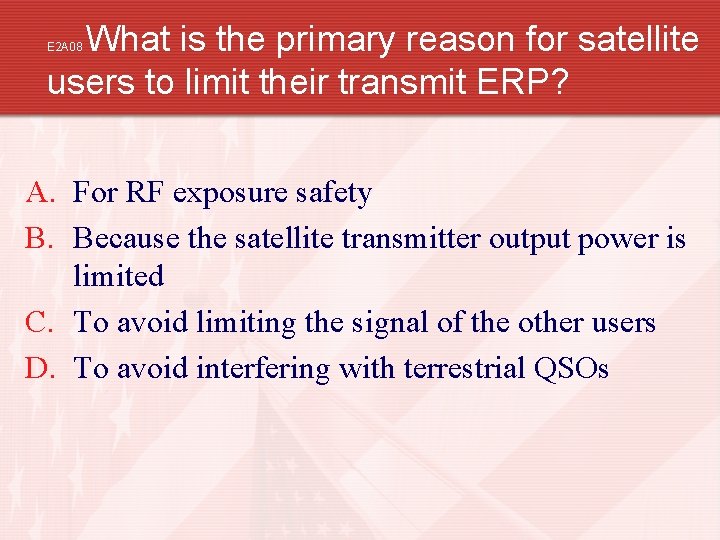 E2A08 What is the primary reason for satellite users to limit their transmit ERP?

A. For RF exposure safety
B. Because the satellite transmitter output power is limited
C. To avoid limiting the signal of the other users
D. To avoid interfering with terrestrial QSOs